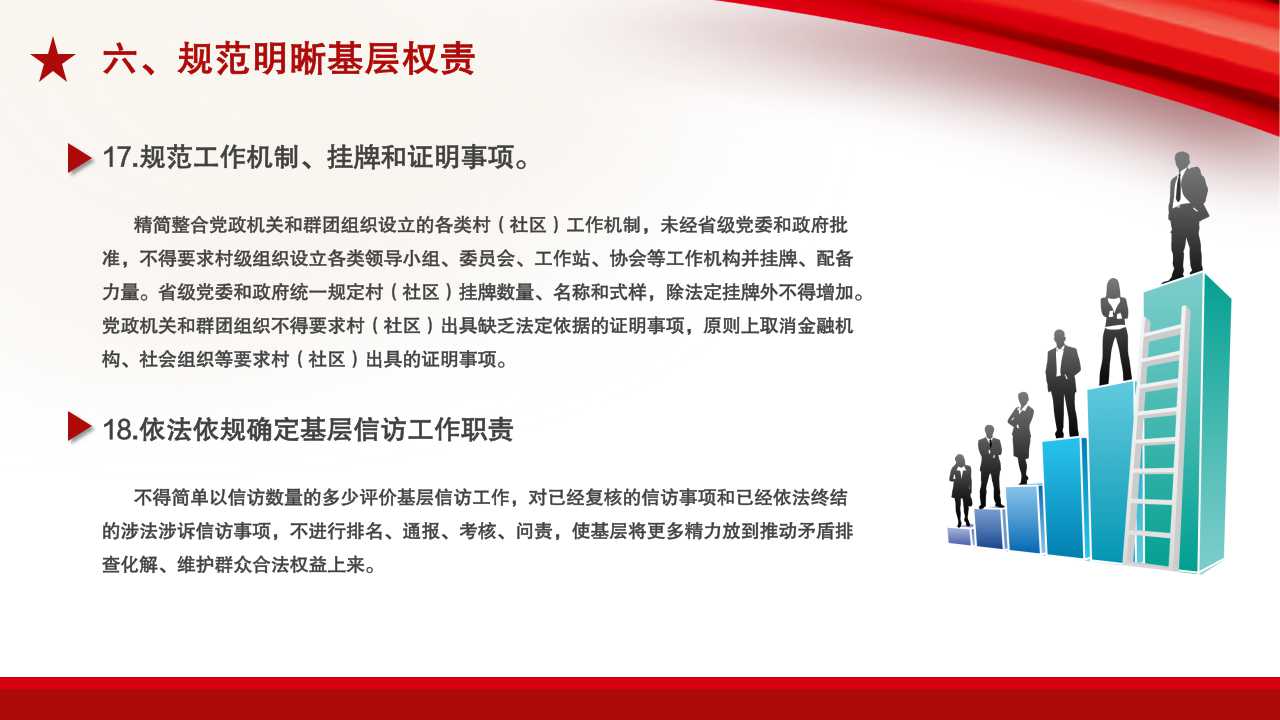 六、规范明晰基层权责

17.规范工作机制、挂牌和证明事项。

精简整合党政机关和群团组织设立的各类村（社区）工作机制，未经省级党委和政府批准，不得要求村级组织设立各类领导小组、委员会、工作站、协会等工作机构并挂牌、配备力量。省级党委和政府统一规定村（社区）挂牌数量、名称和式样，除法定挂牌外不得增加。党政机关和群团组织不得要求村（社区）出具缺乏法定依据的证明事项，原则上取消金融机构、社会组织等要求村（社区）出具的证明事项。

18.依法依规确定基层信访工作职责

不得简单以信访数量的多少评价基层信访工作，对已经复核的信访事项和已经依法终结的涉法涉诉信访事项，不进行排名、通报、考核、问责，使基层将更多精力放到推动矛盾排查化解、维护群众合法权益上来。